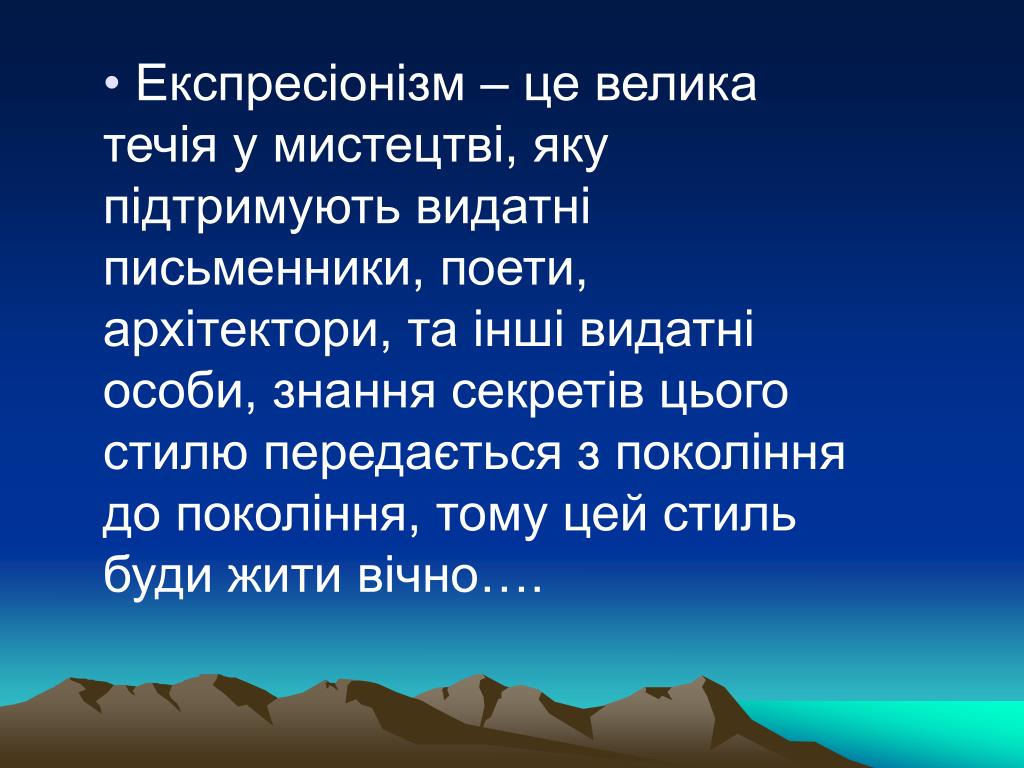 • Експресіонізм – це велика течія у мистецтві, яку підтримують видатні письменники, поети, архітектори, та інші видатні особи, знання секретів цього стилю передається з покоління до покоління, тому цей стиль буди жити вічно….